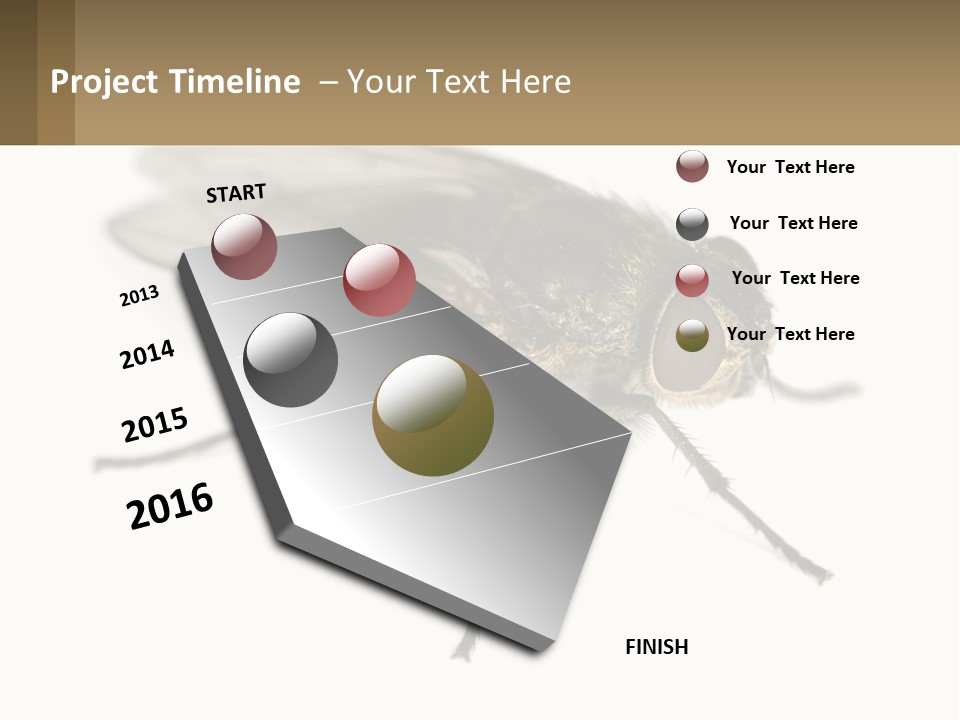 Project Timeline – Your Text Here

START

2013

2014

2015

2016

FINISH

Your Text Here

Your Text Here

Your Text Here

Your Text Here